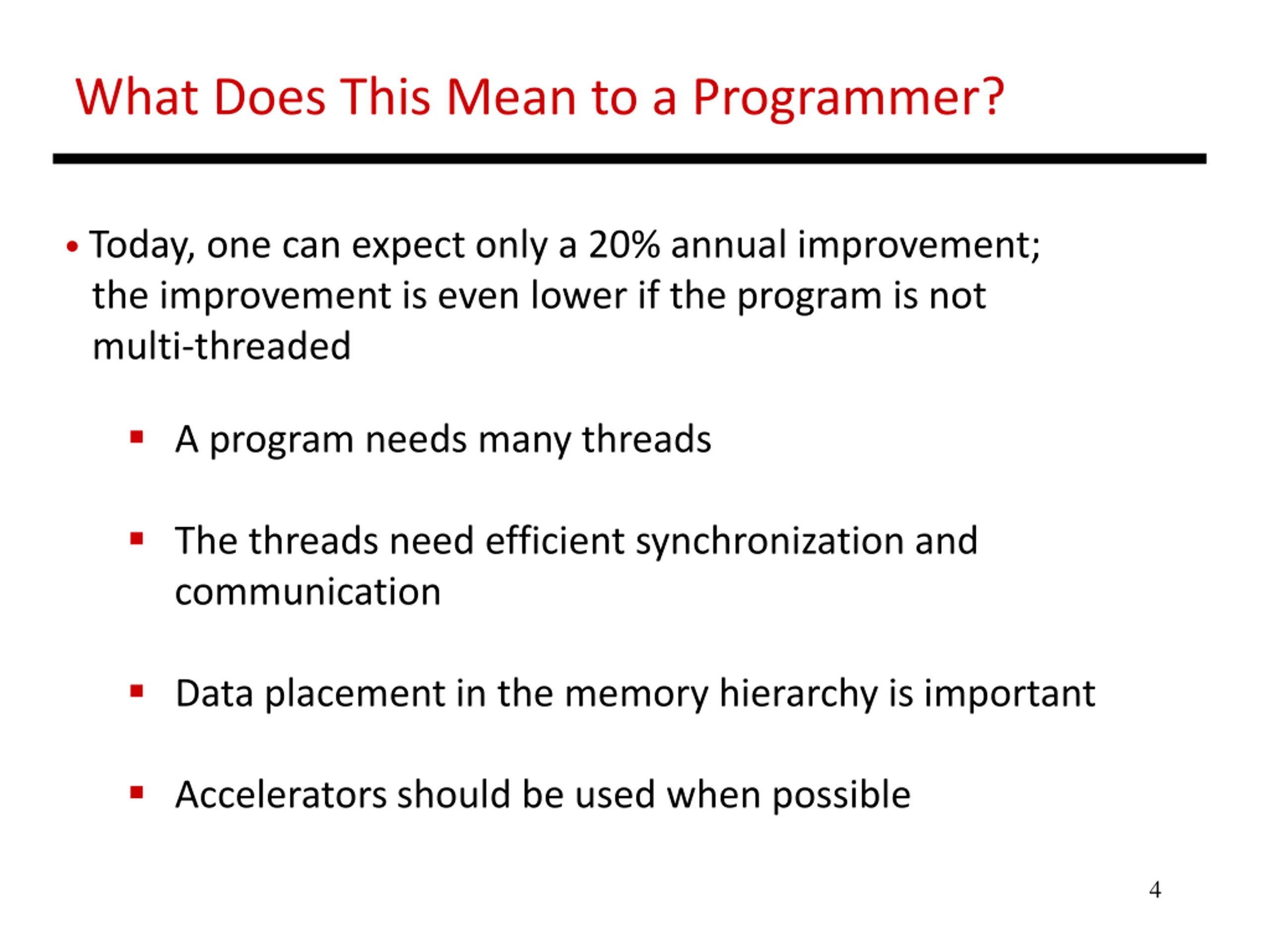 What Does This Mean to a Programmer?

• Today, one can expect only a 20% annual improvement; the improvement is even lower if the program is not multi-threaded

▪ A program needs many threads

▪ The threads need efficient synchronization and communication

▪ Data placement in the memory hierarchy is important

▪ Accelerators should be used when possible

4